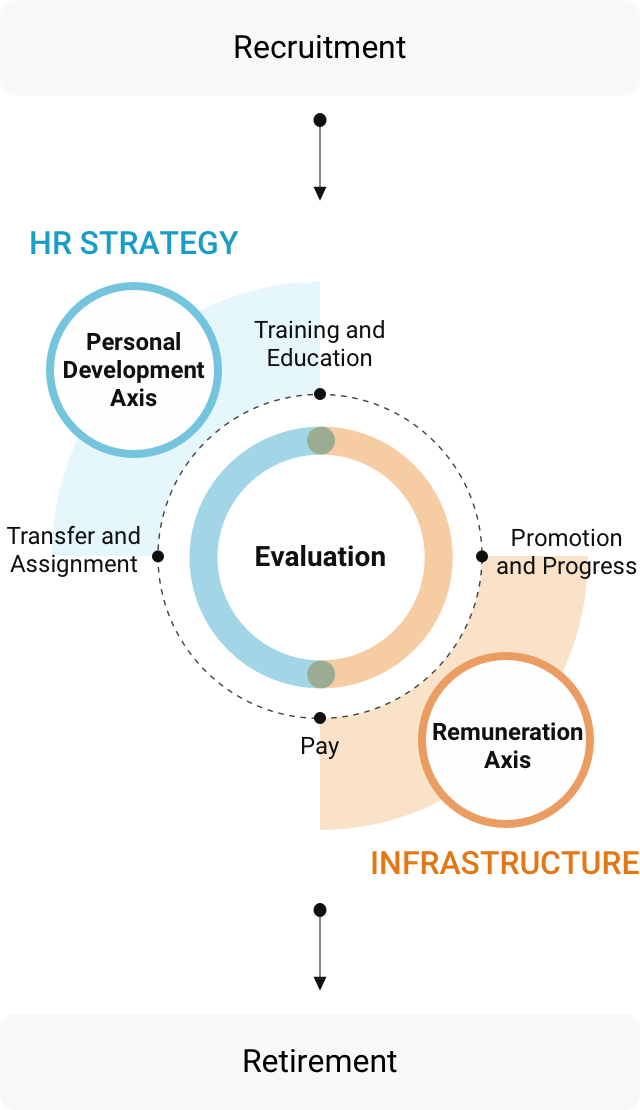 Recruitment

HR STRATEGY

Personal Development Axis

Training and Education

Transfer and Assignment

Evaluation

Promotion and Progress

Pay

Remuneration Axis

INFRASTRUCTURE

Retirement